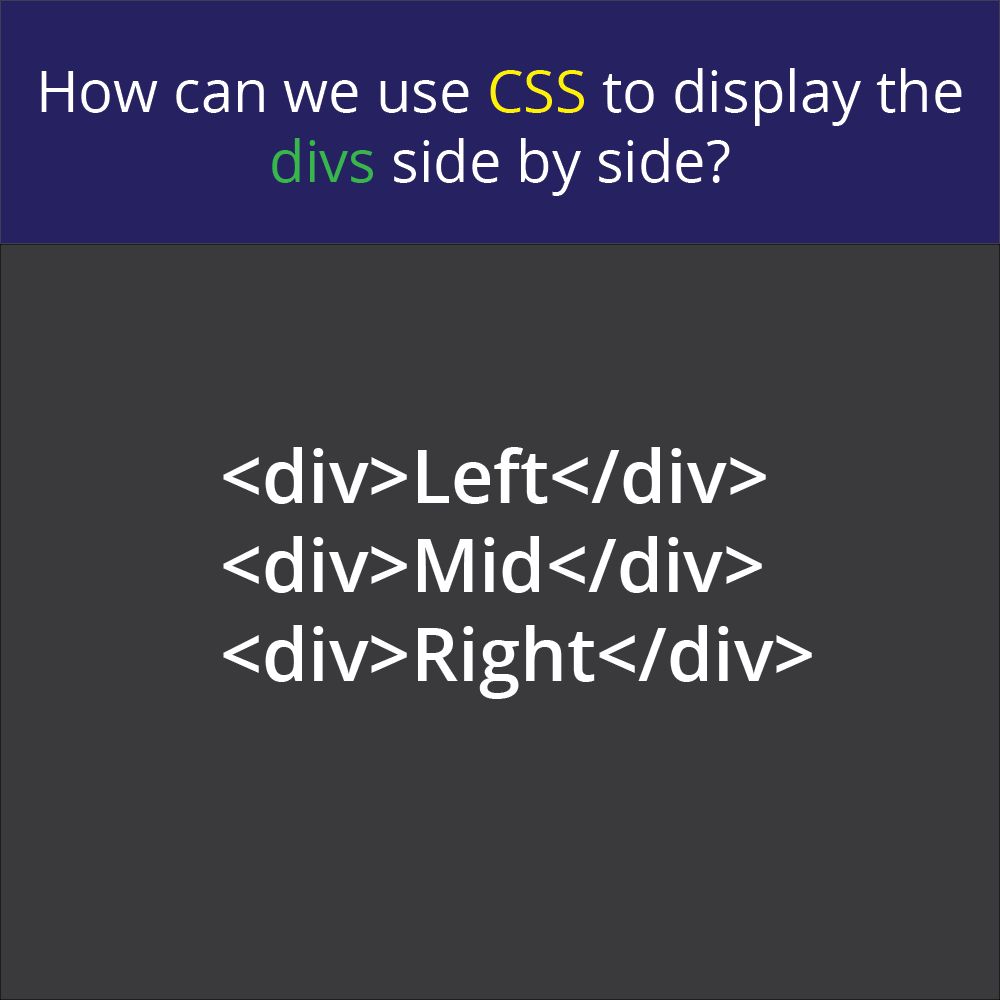 How can we use CSS to display the divs side by side?

<div>Left</div>
<div>Mid</div>
<div>Right</div>